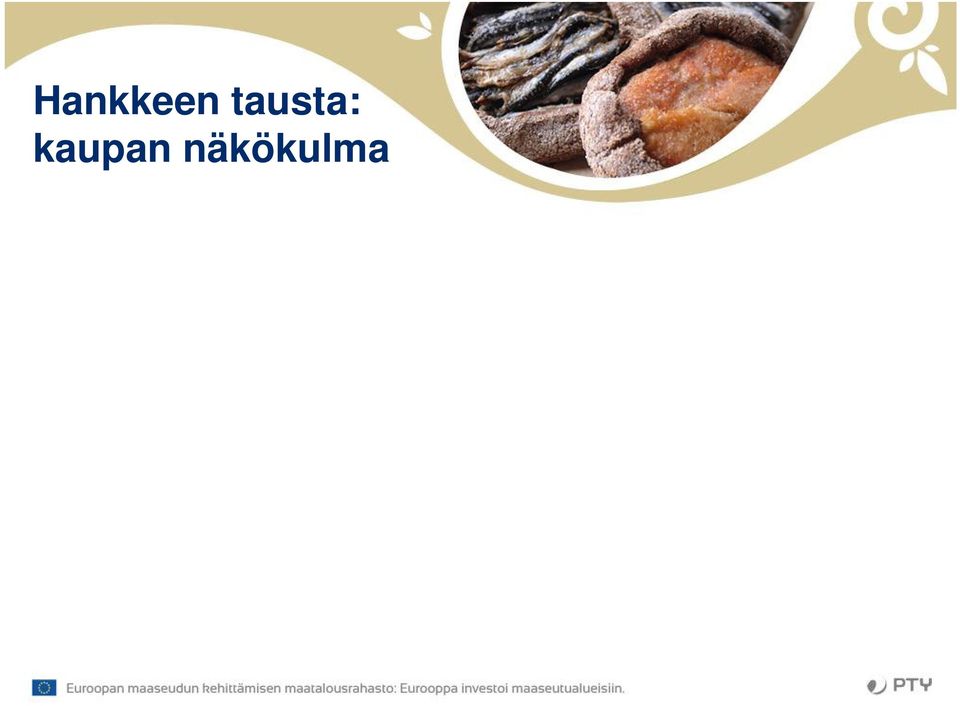 Hankkeen tausta:
kaupan näkökulma

Euroopan maaseudun kehittämisen maatalousrahasto: Eurooppa investoi maaseutualueisiin.

PTY